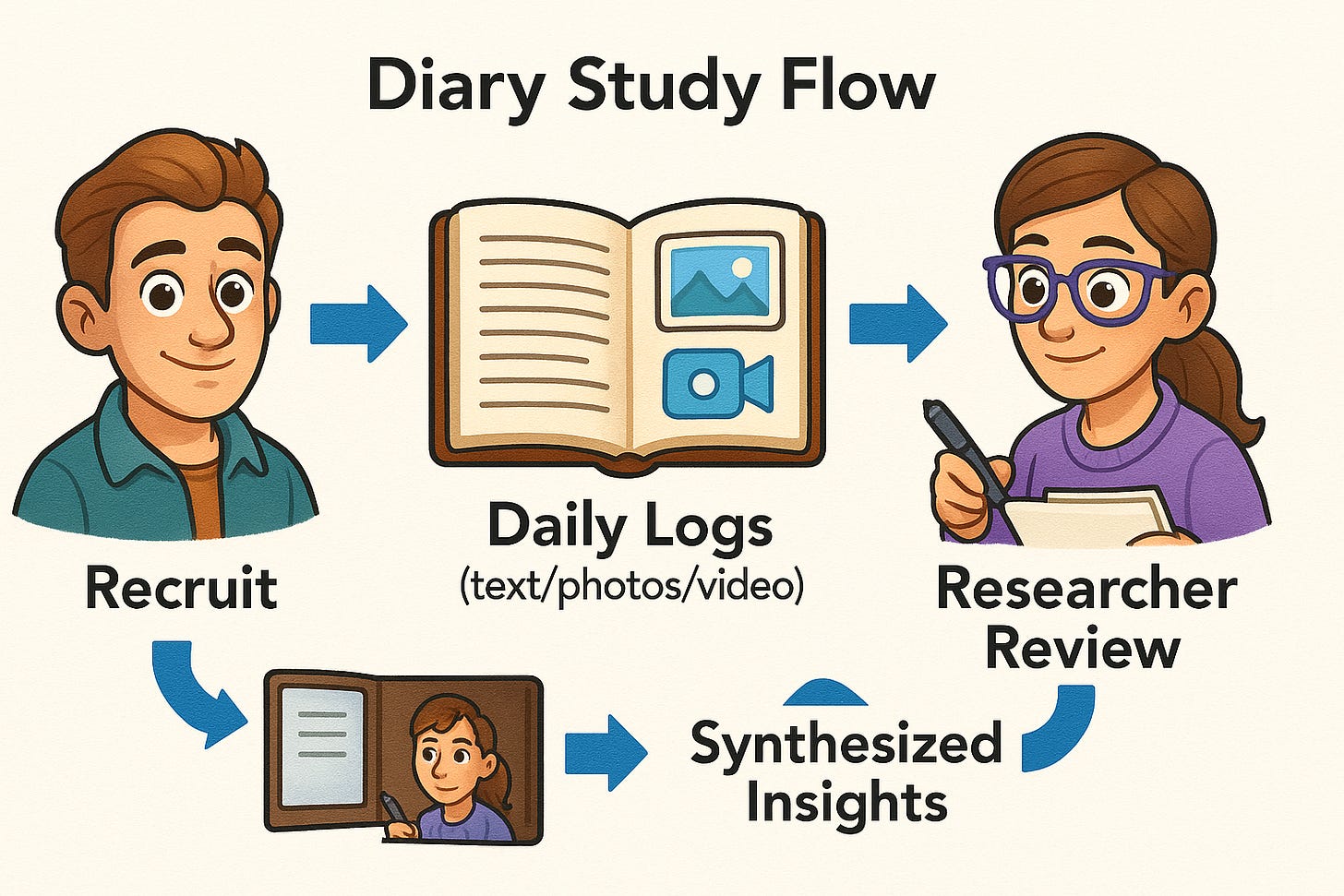 Diary Study Flow

Recruit

Daily Logs
(text/photos/video)

Researcher
Review

Synthesized
Insights